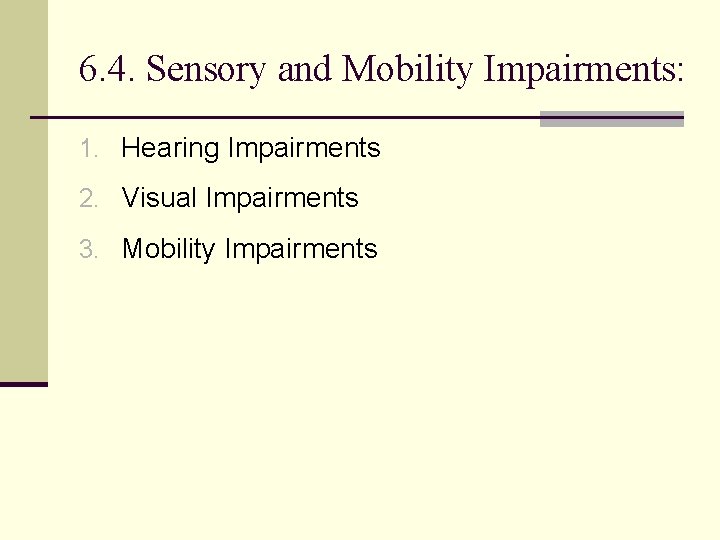 6.4. Sensory and Mobility Impairments:

1. Hearing Impairments
2. Visual Impairments
3. Mobility Impairments